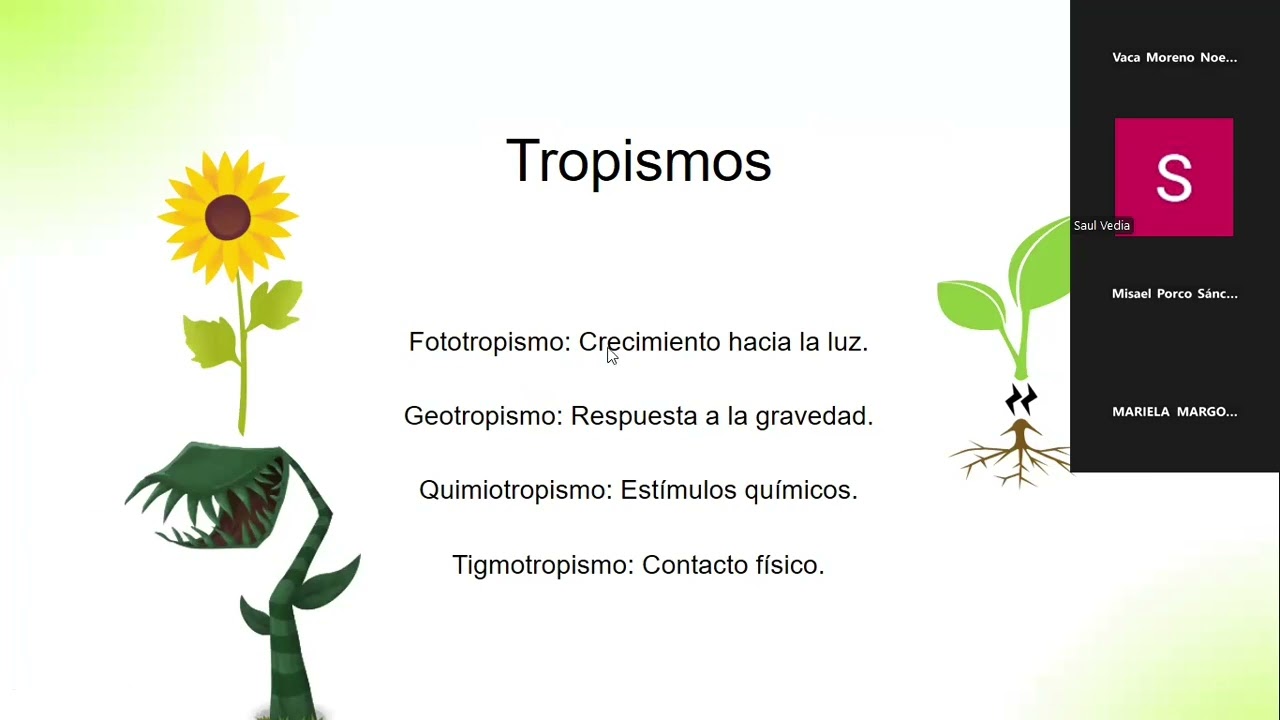 Tropismos

Fototropismo: Crecimiento hacia la luz.

Geotropismo: Respuesta a la gravedad.

Quimiotropismo: Estímulos químicos.

Tigmotropismo: Contacto físico.

Vaca Moreno Noe...

S

Saul Vedia

Misael Porco Sánc...

MARIELA MARGO...